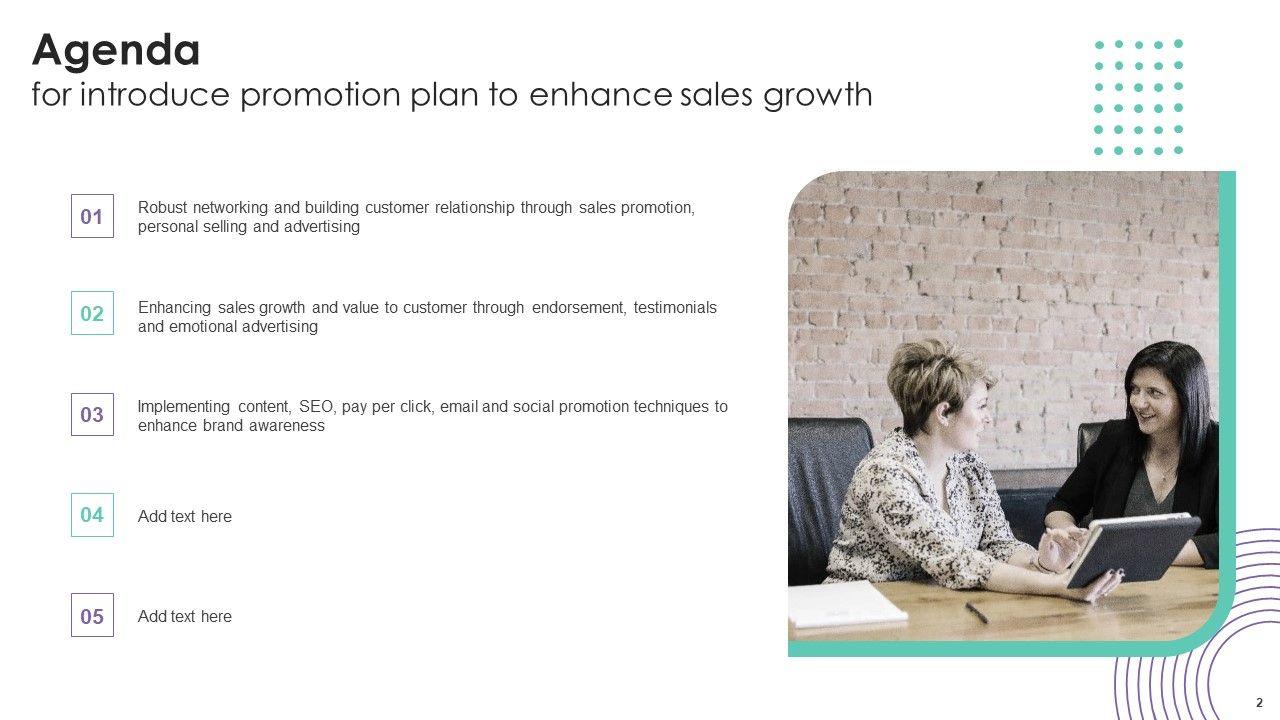 Agenda
for introduce promotion plan to enhance sales growth

01
Robust networking and building customer relationship through sales promotion, personal selling and advertising

02
Enhancing sales growth and value to customer through endorsement, testimonials and emotional advertising

03
Implementing content, SEO, pay per click, email and social promotion techniques to enhance brand awareness

04
Add text here

05
Add text here

2